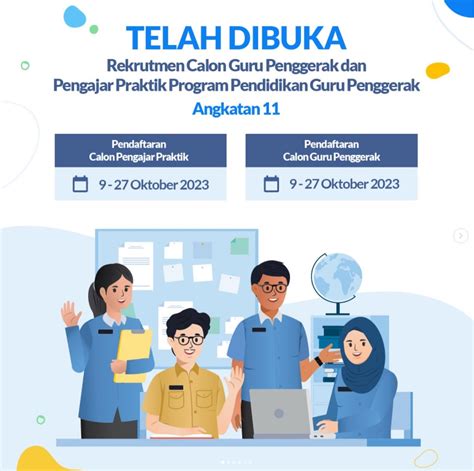 TELAH DIBUKA

Rekrutmen Calon Guru Penggerak dan Pengajar Praktik Program Pendidikan Guru Penggerak

Angkatan 11

Pendaftaran
Calon Pengajar Praktik

9 - 27 Oktober 2023

Pendaftaran
Calon Guru Penggerak

9 - 27 Oktober 2023